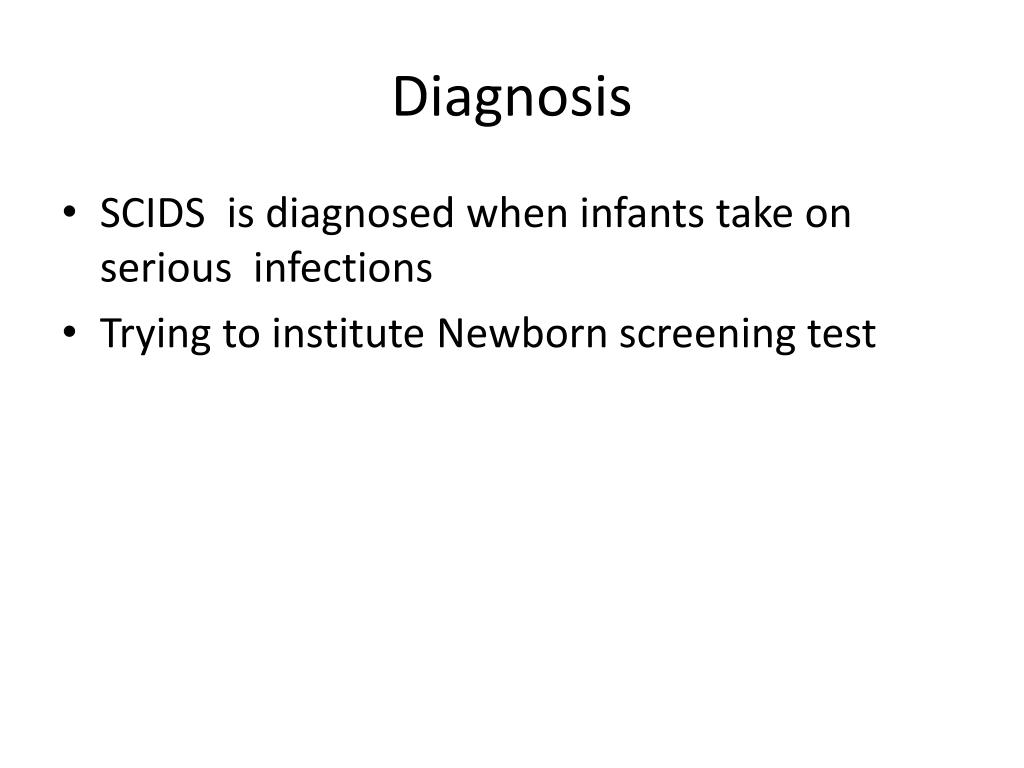 Diagnosis

• SCIDS is diagnosed when infants take on serious infections
• Trying to institute Newborn screening test